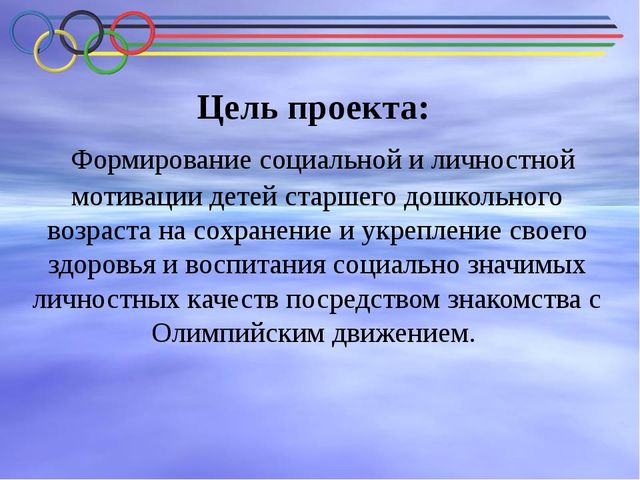 Цель проекта:

Формирование социальной и личностной мотивации детей старшего дошкольного возраста на сохранение и укрепление своего здоровья и воспитания социально значимых личностных качеств посредством знакомства с Олимпийским движением.